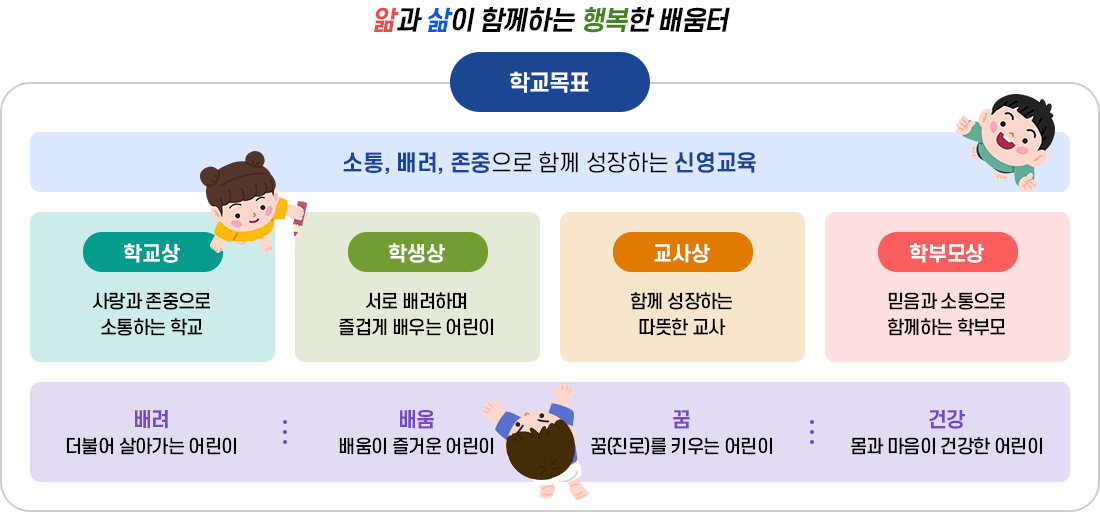 앎과 삶이 함께하는 행복한 배움터

학교목표

소통, 배려, 존중으로 함께 성장하는 신영교육

학교상
사랑과 존중으로 소통하는 학교

학생상
서로 배려하며 즐겁게 배우는 어린이

교사상
함께 성장하는 따뜻한 교사

학부모상
믿음과 소통으로 함께하는 학부모

배려
더불어 살아가는 어린이

배움
배움이 즐거운 어린이

꿈
꿈(진로)를 키우는 어린이

건강
몸과 마음이 건강한 어린이